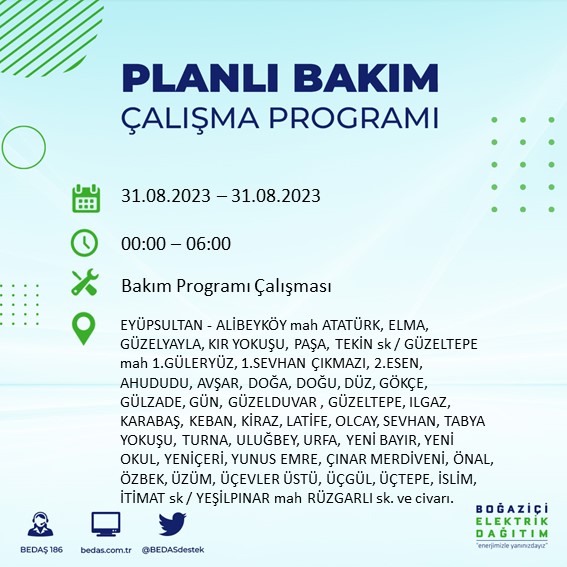 PLANLI BAKIM
ÇALIŞMA PROGRAMI

31.08.2023 – 31.08.2023

00:00 – 06:00

Bakım Programı Çalışması

EYÜPSULTAN - ALİBEYKÖY mah ATATÜRK, ELMA, GÜZELYAYLA, KIR YOKUŞU, PAŞA, TEKİN sk / GÜZELTEPE mah 1.GÜLERYÜZ, 1.SEVHAN ÇIKMAZI, 2.ESEN, AHUDUDU, AVŞAR, DOĞA, DOĞU, DÜZ, GÖKÇE, GÜLZADE, GÜN, GÜZELDUVAR , GÜZELTEPE, ILGAZ, KARABAŞ, KEBAN, KİRAZ, LATİFE, OLCAY, SEVHAN, TABYA YOKUŞU, TURNA, ULUĞBEY, URFA, YENİ BAYIR, YENİ OKUL, YENİÇERİ, YUNUS EMRE, ÇINAR MERDİVENİ, ÖNAL, ÖZBEK, ÜZÜM, ÜÇEVLER ÜSTÜ, ÜÇGÜL, ÜÇTEPE, İSLİM, İTİMAT sk / YEŞİLPINAR mah RÜZGARLI sk. ve civarı.

BEDAŞ 186
bedas.com.tr
@BEDASdestek

BOĞAZİÇİ
ELEKTRİK
DAĞITIM
"enerjimizle yanınızdayız"